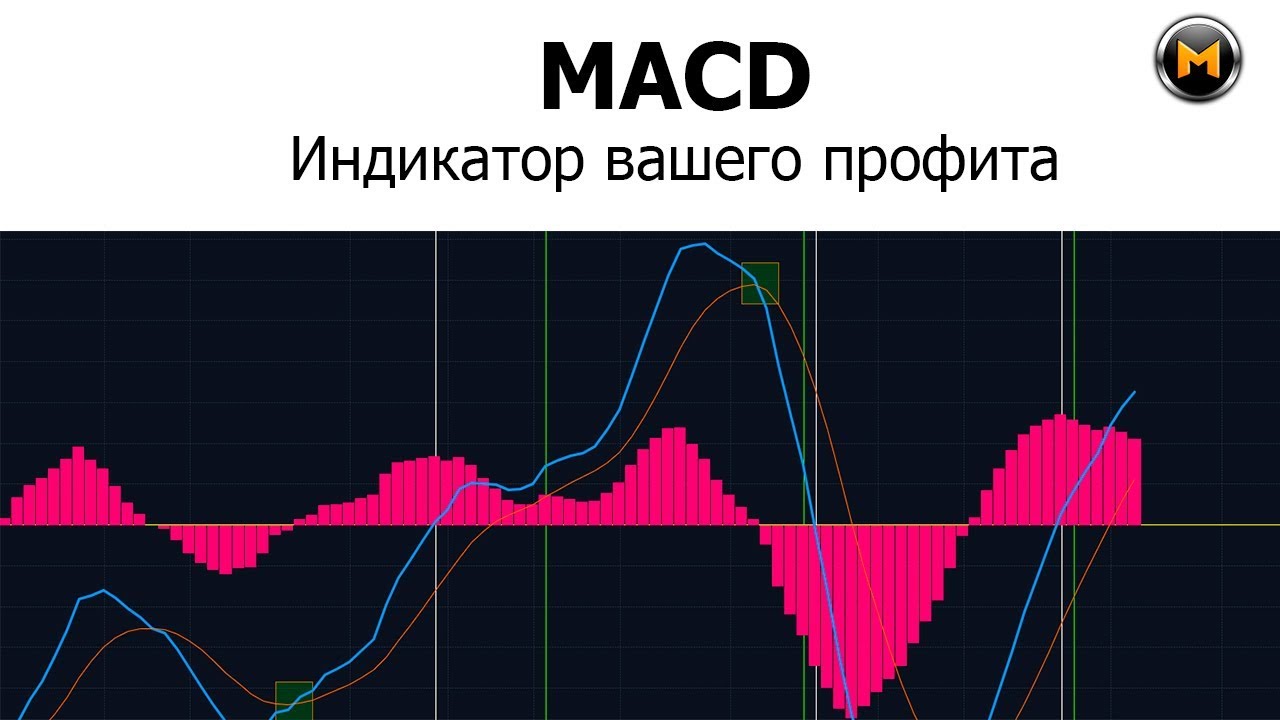 MACD
Индикатор вашего профита

M